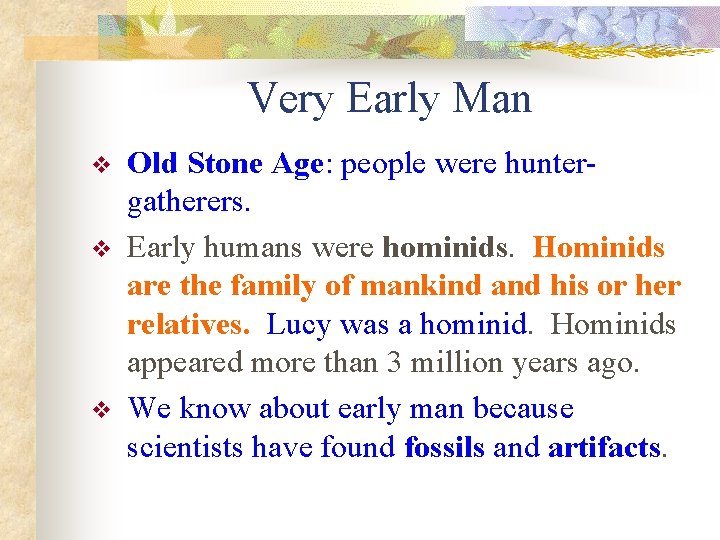 Very Early Man

❖ Old Stone Age: people were hunter-gatherers.

❖ Early humans were hominids. Hominids are the family of mankind and his or her relatives. Lucy was a hominid. Hominids appeared more than 3 million years ago.

❖ We know about early man because scientists have found fossils and artifacts.